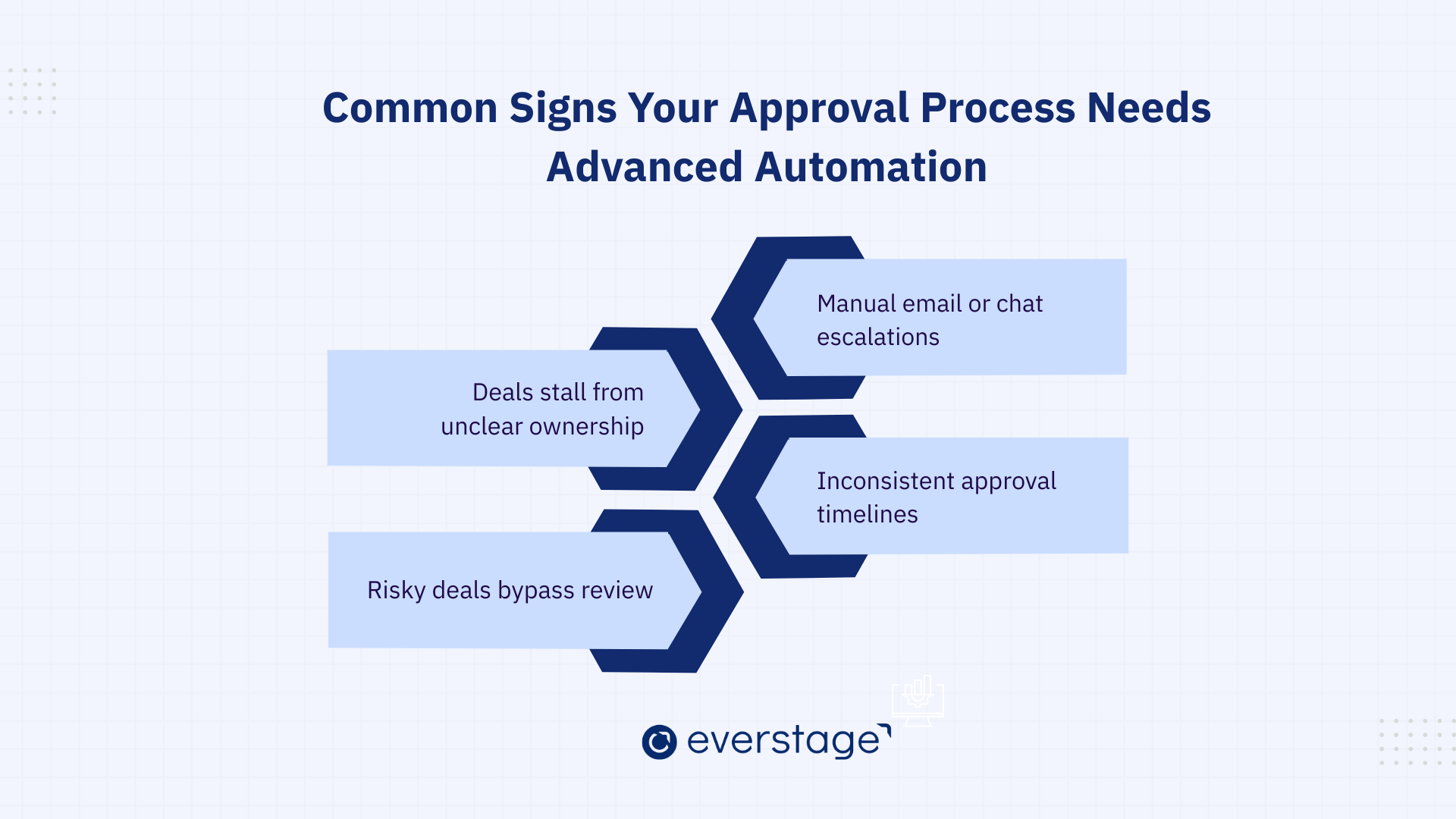 Common Signs Your Approval Process Needs Advanced Automation

Manual email or chat escalations

Deals stall from unclear ownership

Inconsistent approval timelines

Risky deals bypass review

everstage